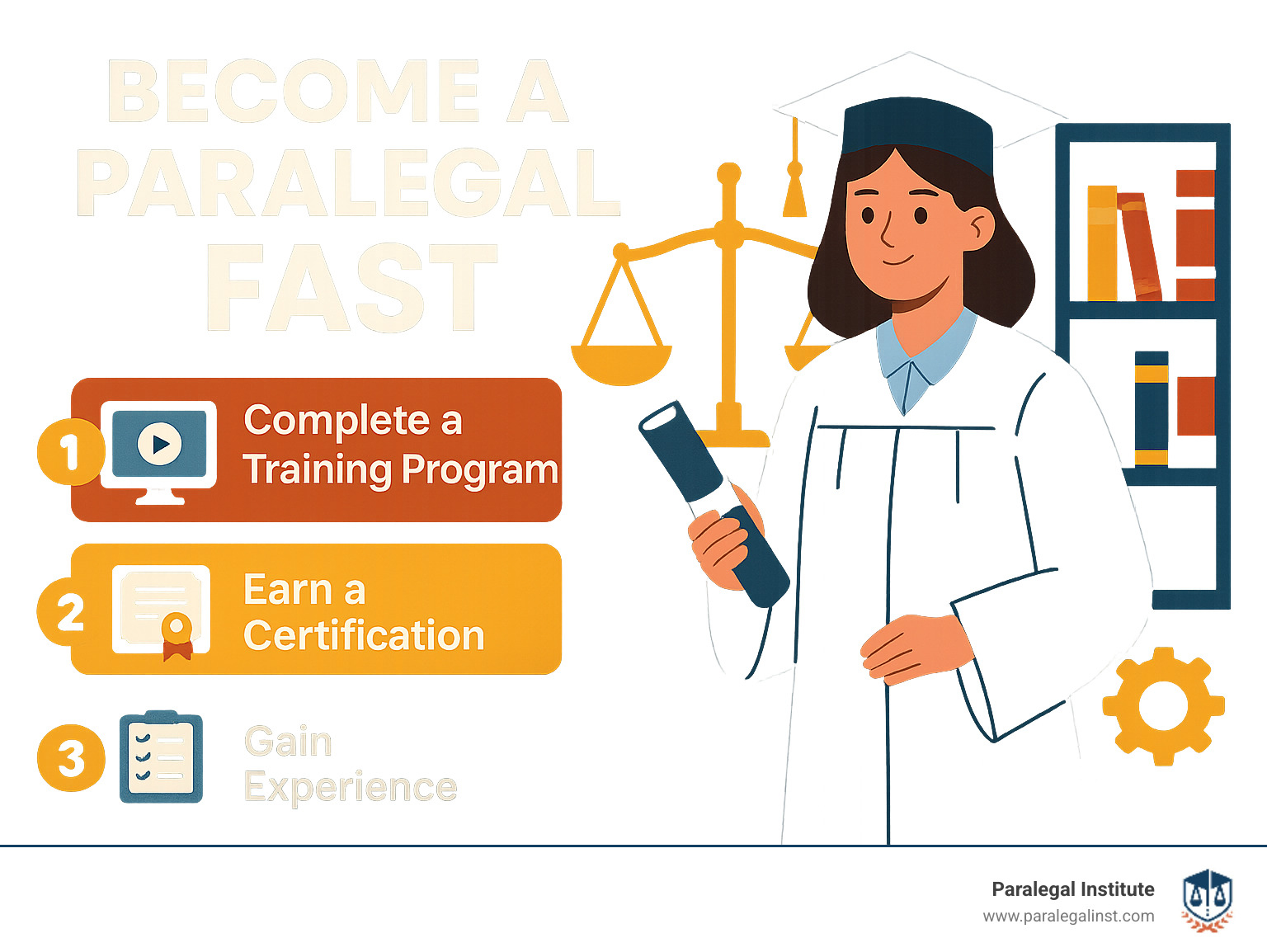 BECOME A PARALEGAL FAST

1 Complete a Training Program

2 Earn a Certification

3 Gain Experience

Paralegal Institute
www.paralegalinst.com